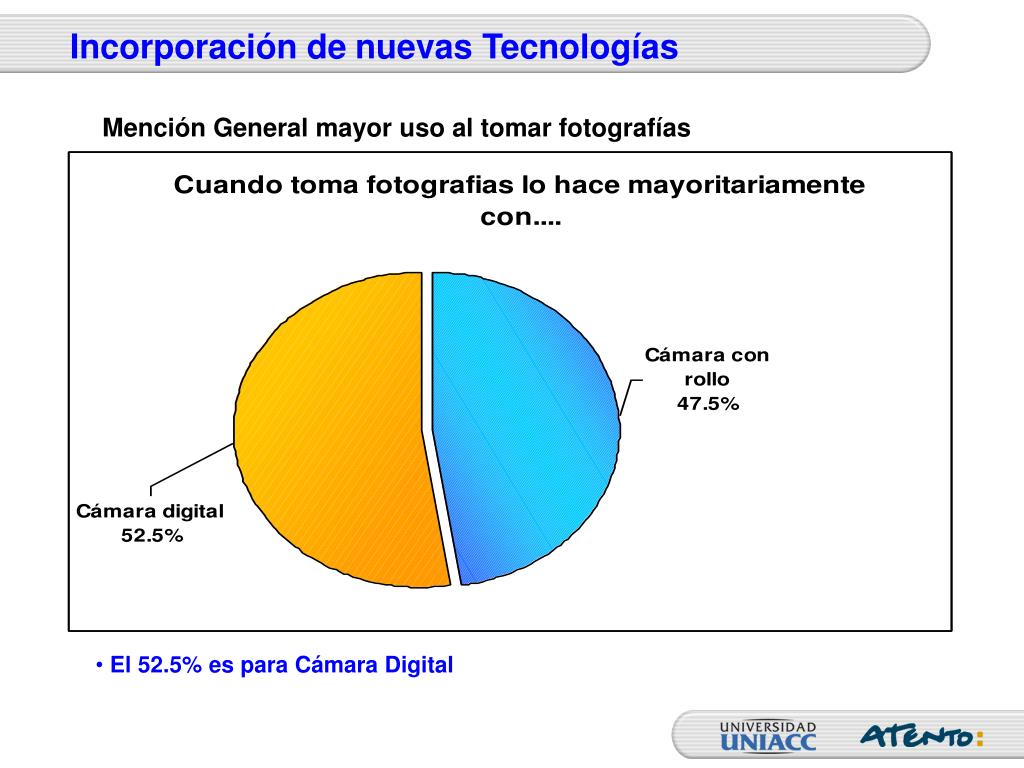 Incorporación de nuevas Tecnologías

Mención General mayor uso al tomar fotografías

Cuando toma fotografias lo hace mayoritariamente con....

Cámara con rollo
47.5%

Cámara digital
52.5%

• El 52.5% es para Cámara Digital

UNIVERSIDAD UNIACC

ATENTO: